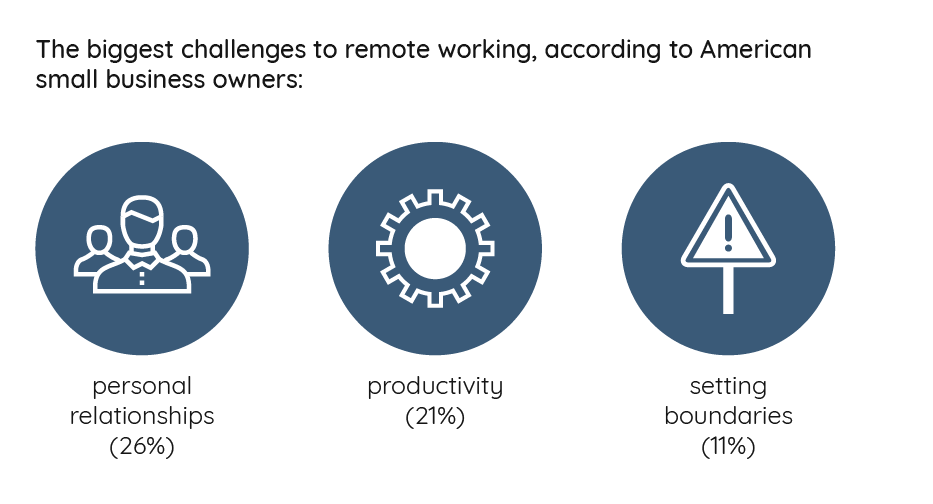 The biggest challenges to remote working, according to American small business owners:

personal relationships (26%)

productivity (21%)

setting boundaries (11%)